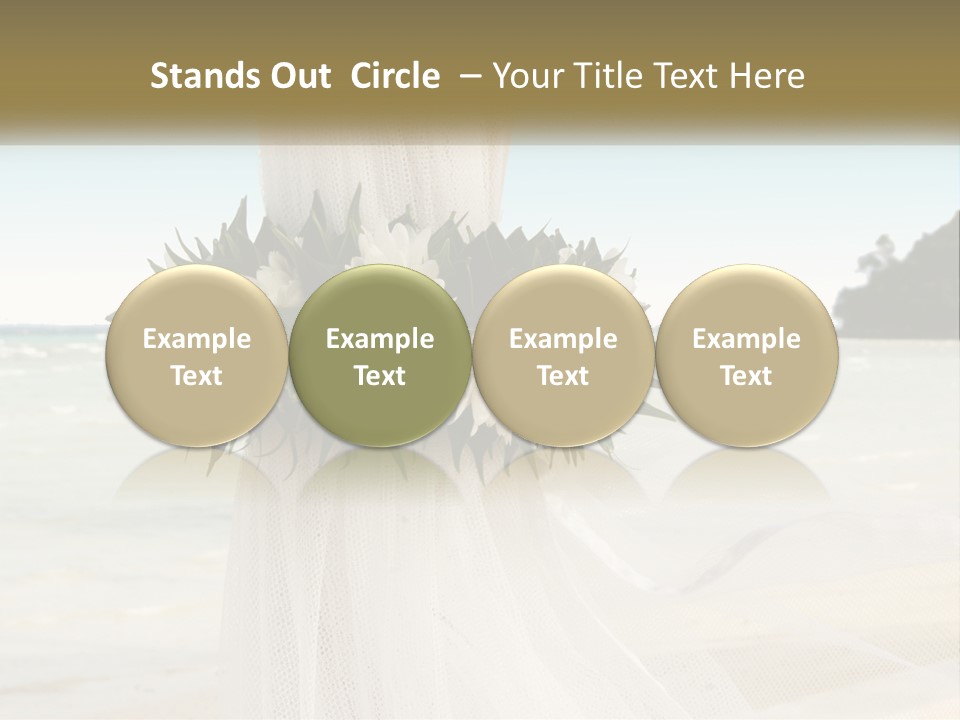 Stands Out Circle – Your Title Text Here

Example Text

Example Text

Example Text

Example Text